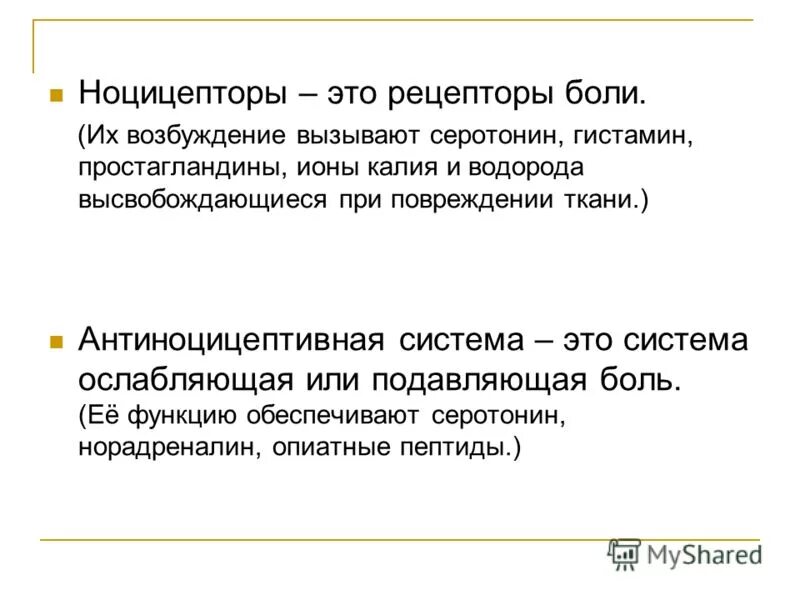 Ноцицепторы – это рецепторы боли.

(Их возбуждение вызывают серотонин, гистамин, простагландины, ионы калия и водорода высвобождающиеся при повреждении ткани.)

Антиноцицептивная система – это система ослабляющая или подавляющая боль.

(Её функцию обеспечивают серотонин, норадреналин, опиатные пептиды.)

MyShared